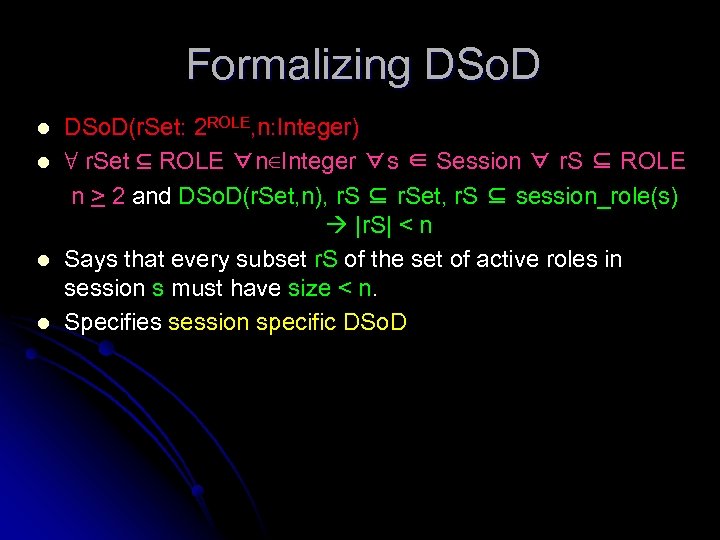 Formalizing DSoD

- DSoD(rSet: $2^{ROLE}$,n:Integer)
- $\forall$ rSet $\subseteq$ ROLE $\forall$n$\in$Integer $\forall$s $\in$ Session $\forall$ rS $\subseteq$ ROLE
n $\geq$ 2 and DSoD(rSet,n), rS $\subseteq$ rSet, rS $\subseteq$ session_role(s)
$\rightarrow$ |rS| < n
- Says that every subset rS of the set of active roles in session s must have size < n.
- Specifies session specific DSoD